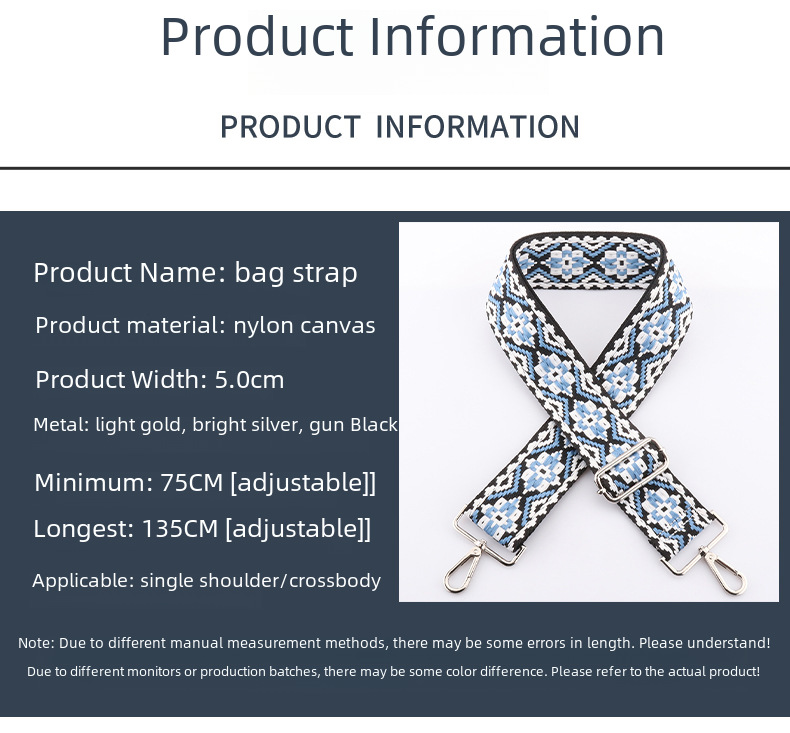 Product Information

PRODUCT INFORMATION

Product Name: bag strap

Product material: nylon canvas

Product Width: 5.0cm

Metal: light gold, bright silver, gun Black

Minimum: 75CM [adjustable]]

Longest: 135CM [adjustable]]

Applicable: single shoulder/crossbody

Note: Due to different manual measurement methods, there may be some errors in length. Please understand!

Due to different monitors or production batches, there may be some color difference. Please refer to the actual product!